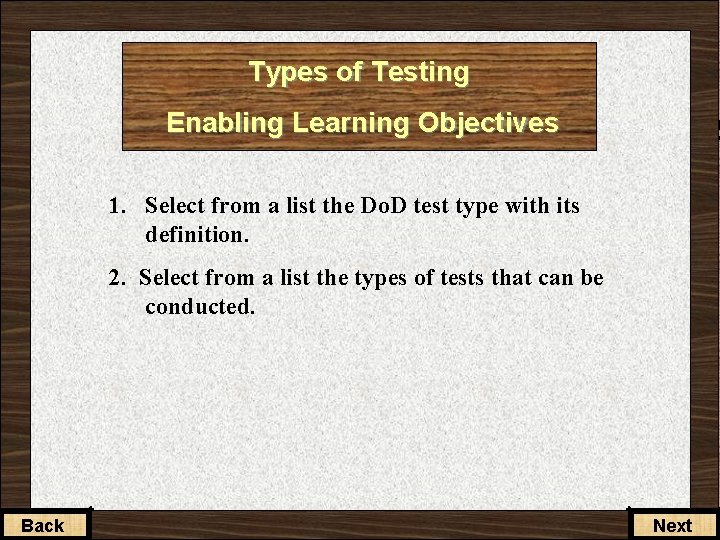 Types of Testing

Enabling Learning Objectives

1. Select from a list the DoD test type with its definition.

2. Select from a list the types of tests that can be conducted.

Back

Next